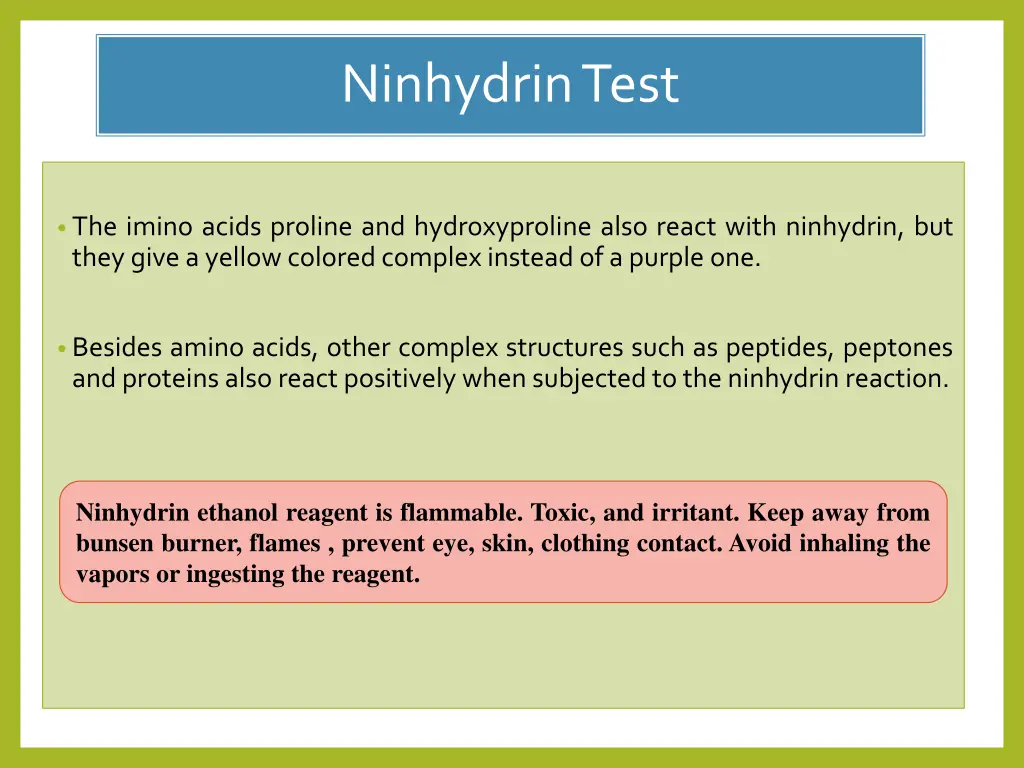 Ninhydrin Test

• The imino acids proline and hydroxyproline also react with ninhydrin, but they give a yellow colored complex instead of a purple one.

• Besides amino acids, other complex structures such as peptides, peptones and proteins also react positively when subjected to the ninhydrin reaction.

Ninhydrin ethanol reagent is flammable. Toxic, and irritant. Keep away from bunsen burner, flames , prevent eye, skin, clothing contact. Avoid inhaling the vapors or ingesting the reagent.